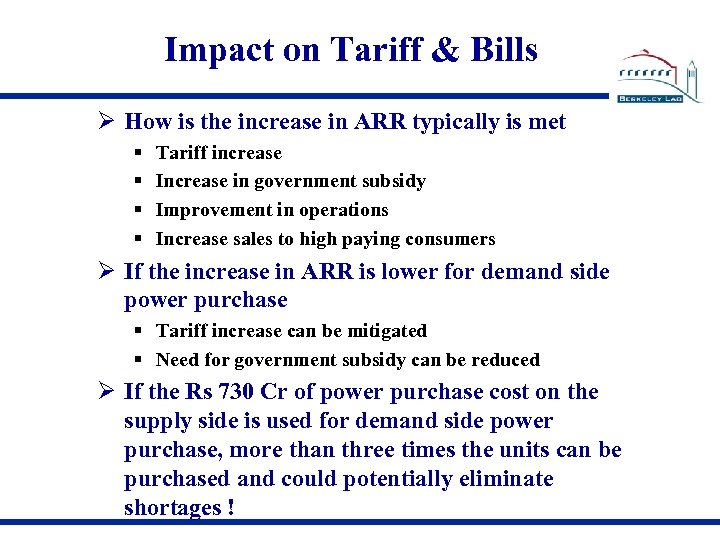 Impact on Tariff & Bills

BERKELEY LAB

➢ How is the increase in ARR typically is met
▪ Tariff increase
▪ Increase in government subsidy
▪ Improvement in operations
▪ Increase sales to high paying consumers

➢ If the increase in ARR is lower for demand side power purchase
▪ Tariff increase can be mitigated
▪ Need for government subsidy can be reduced

➢ If the Rs 730 Cr of power purchase cost on the supply side is used for demand side power purchase, more than three times the units can be purchased and could potentially eliminate shortages !